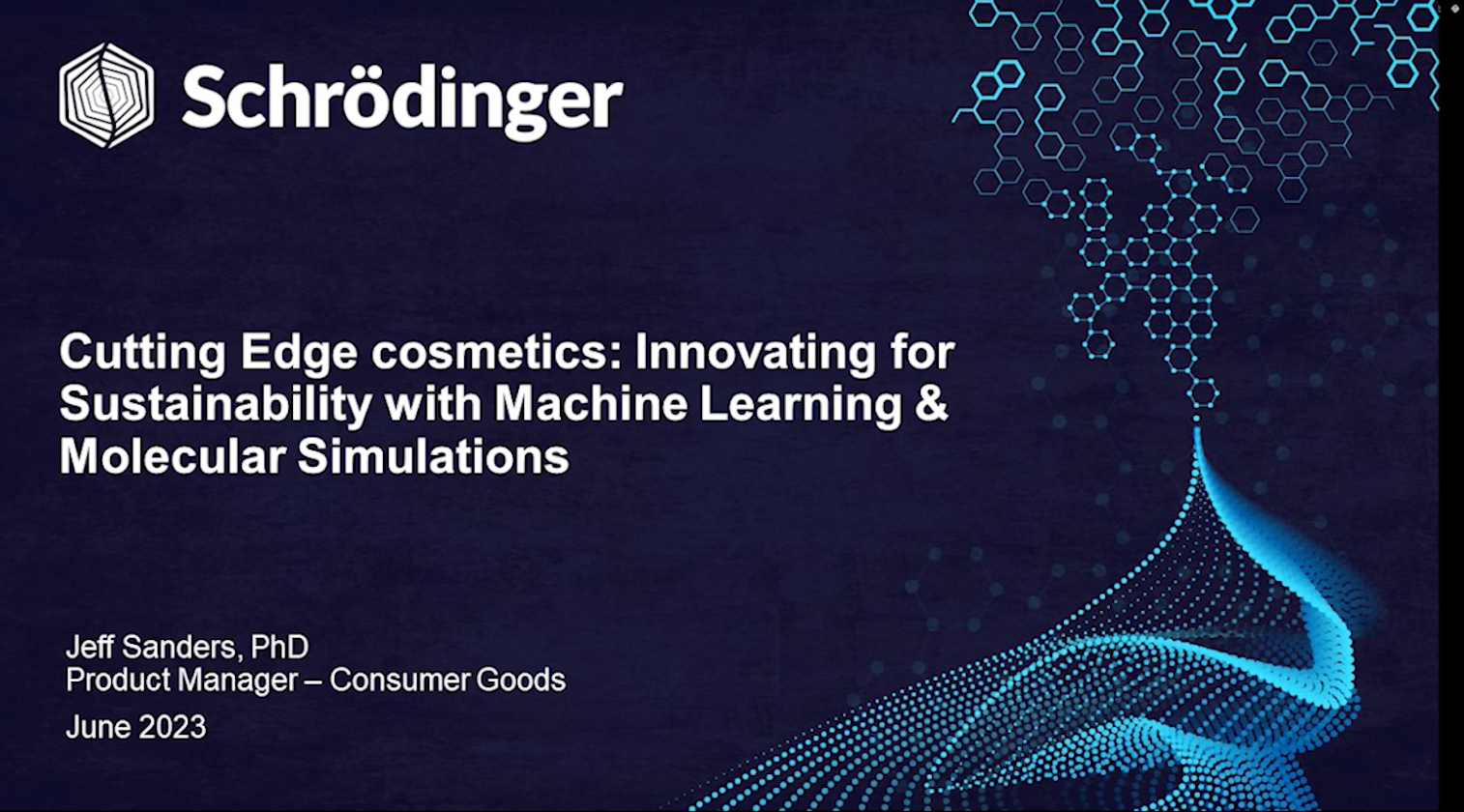 Schrödinger

Cutting Edge cosmetics: Innovating for Sustainability with Machine Learning & Molecular Simulations

Jeff Sanders, PhD
Product Manager – Consumer Goods
June 2023